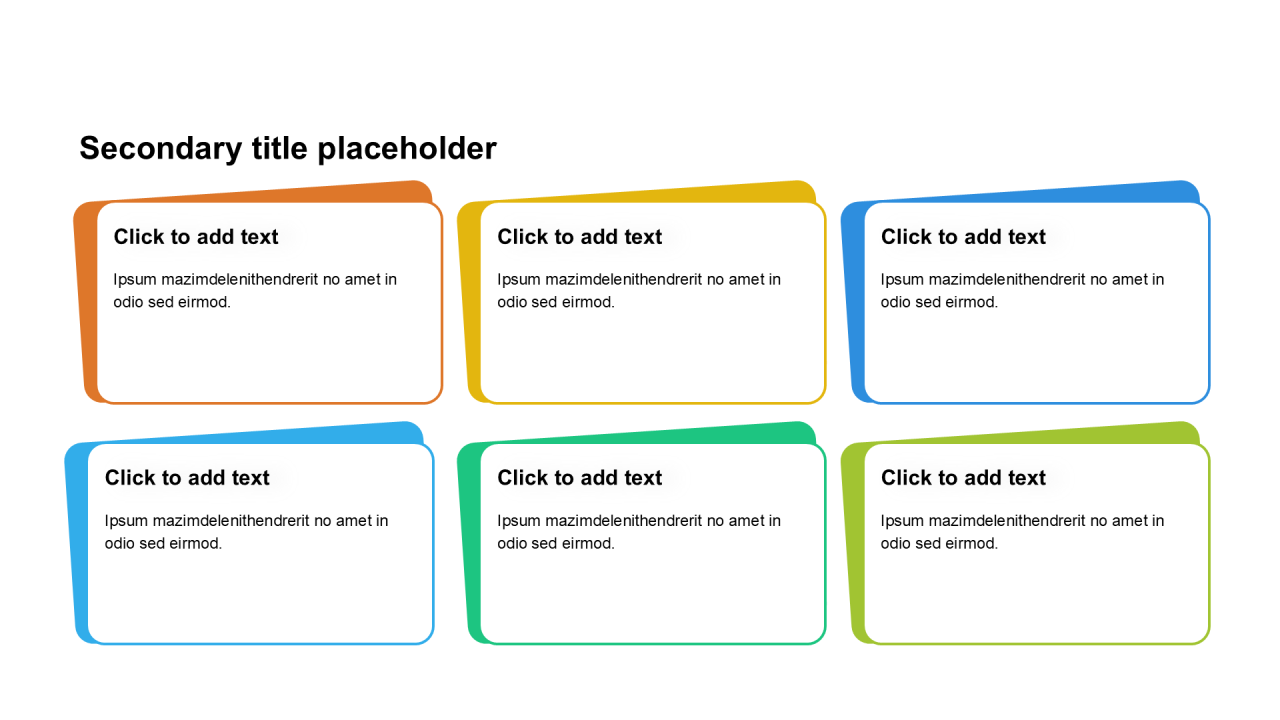 Secondary title placeholder

Click to add text

Ipsum mazimdelenithendrerit no amet in odio sed eirmod.

Click to add text

Ipsum mazimdelenithendrerit no amet in odio sed eirmod.

Click to add text

Ipsum mazimdelenithendrerit no amet in odio sed eirmod.

Click to add text

Ipsum mazimdelenithendrerit no amet in odio sed eirmod.

Click to add text

Ipsum mazimdelenithendrerit no amet in odio sed eirmod.

Click to add text

Ipsum mazimdelenithendrerit no amet in odio sed eirmod.